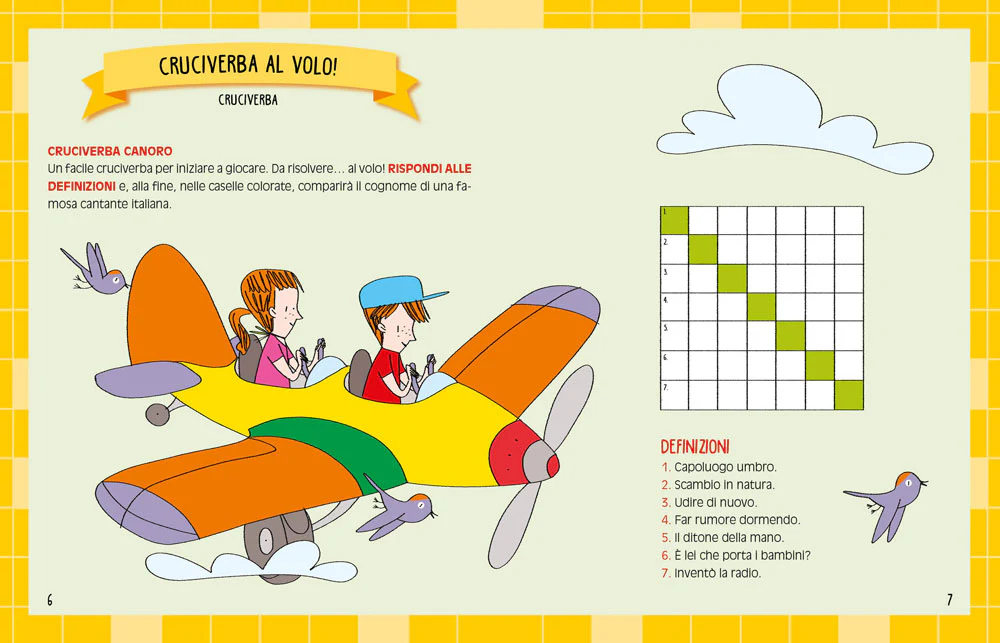 CRUCIVERBA AL VOLO!

CRUCIVERBA

CRUCIVERBA CANORO
Un facile cruciverba per iniziare a giocare. Da risolvere… al volo! RISPONDI ALLE DEFINIZIONI e, alla fine, nelle caselle colorate, comparirà il cognome di una famosa cantante italiana.

1.
2.
3.
4.
5.
6.
7.

DEFINIZIONI
1. Capoluogo umbro.
2. Scambio in natura.
3. Udire di nuovo.
4. Far rumore dormendo.
5. Il ditone della mano.
6. È lei che porta i bambini?
7. Inventò la radio.

6

7